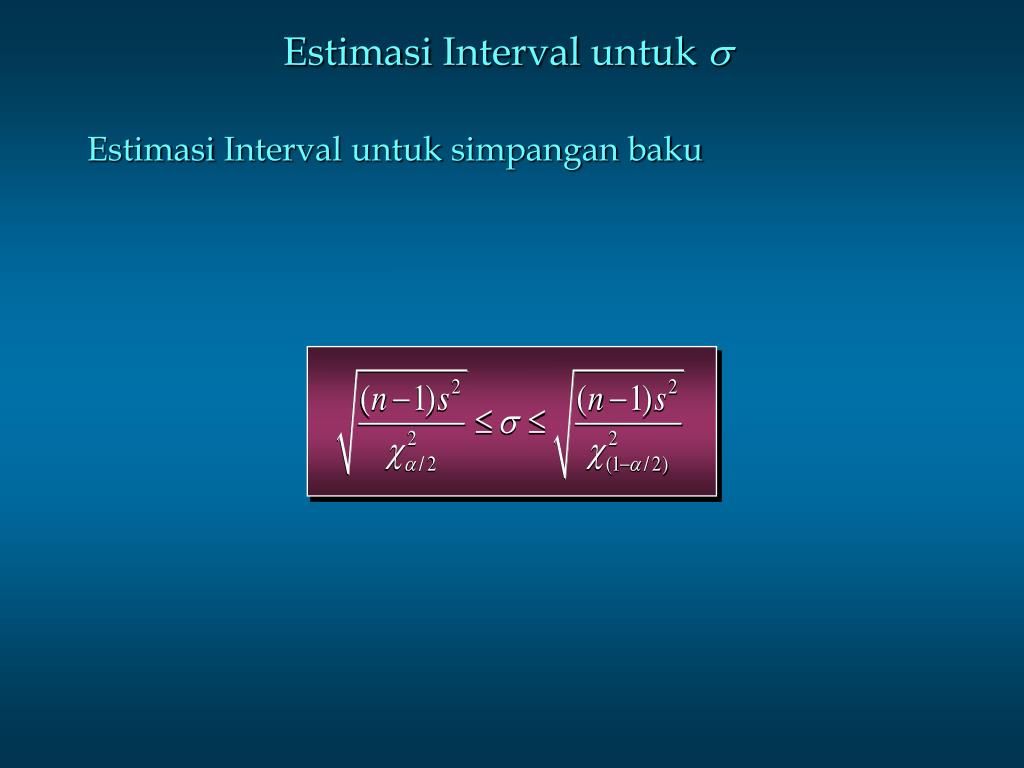 Estimasi Interval untuk $\sigma$

Estimasi Interval untuk simpangan baku

$\sqrt{\frac{(n-1)s^2}{\chi^2_{\alpha/2}}} \leq \sigma \leq \sqrt{\frac{(n-1)s^2}{\chi^2_{(1-\alpha/2)}}}$